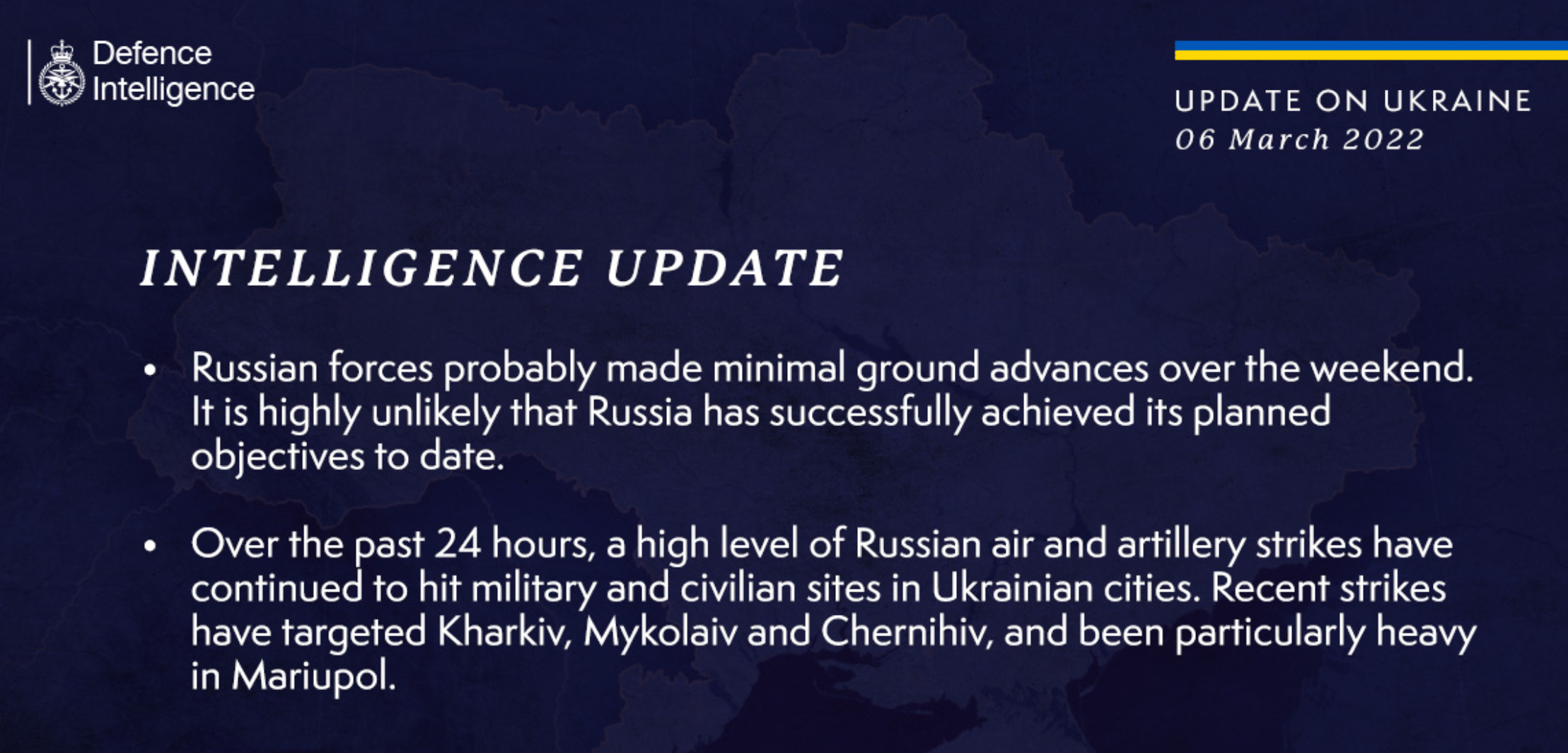 Defence Intelligence

UPDATE ON UKRAINE
06 March 2022

INTELLIGENCE UPDATE

• Russian forces probably made minimal ground advances over the weekend. It is highly unlikely that Russia has successfully achieved its planned objectives to date.

• Over the past 24 hours, a high level of Russian air and artillery strikes have continued to hit military and civilian sites in Ukrainian cities. Recent strikes have targeted Kharkiv, Mykolaiv and Chernihiv, and been particularly heavy in Mariupol.